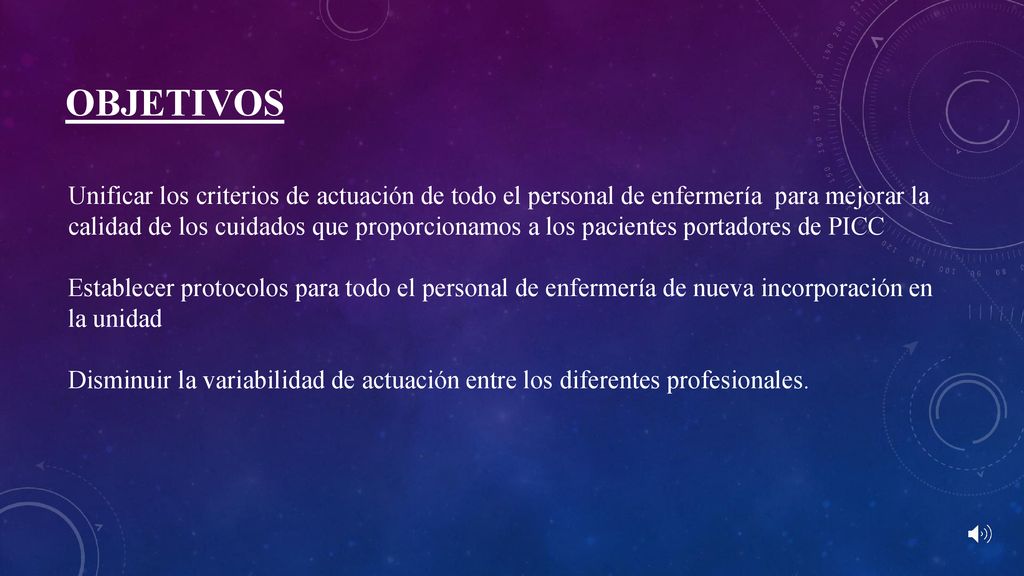 OBJETIVOS

Unificar los criterios de actuación de todo el personal de enfermería para mejorar la calidad de los cuidados que proporcionamos a los pacientes portadores de PICC

Establecer protocolos para todo el personal de enfermería de nueva incorporación en la unidad

Disminuir la variabilidad de actuación entre los diferentes profesionales.